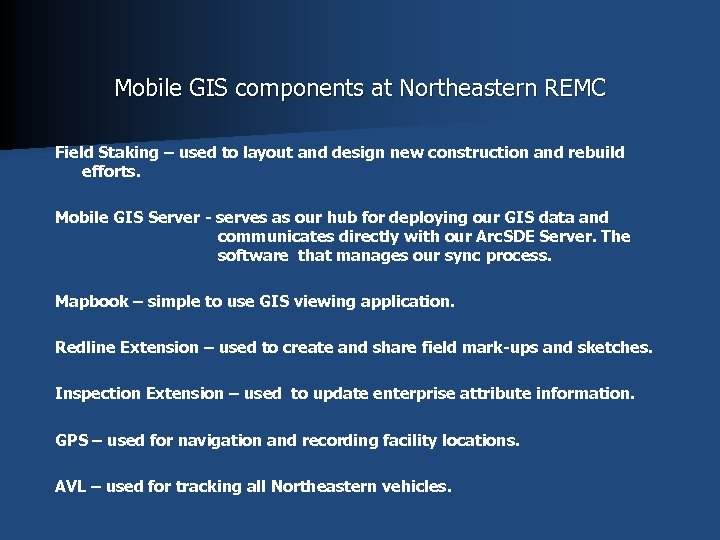 Mobile GIS components at Northeastern REMC

Field Staking – used to layout and design new construction and rebuild efforts.

Mobile GIS Server - serves as our hub for deploying our GIS data and communicates directly with our ArcSDE Server. The software that manages our sync process.

Mapbook – simple to use GIS viewing application.

Redline Extension – used to create and share field mark-ups and sketches.

Inspection Extension – used to update enterprise attribute information.

GPS – used for navigation and recording facility locations.

AVL – used for tracking all Northeastern vehicles.